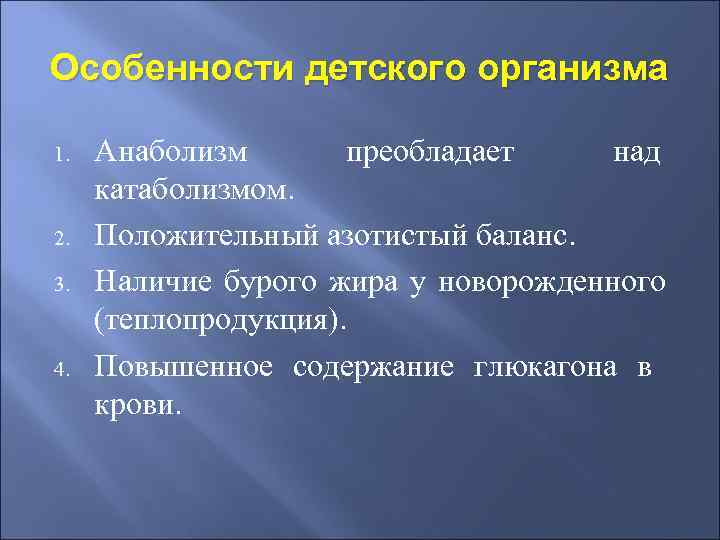 Особенности детского организма

1. Анаболизм преобладает над катаболизмом.
2. Положительный азотистый баланс.
3. Наличие бурого жира у новорожденного (теплопродукция).
4. Повышенное содержание глюкагона в крови.